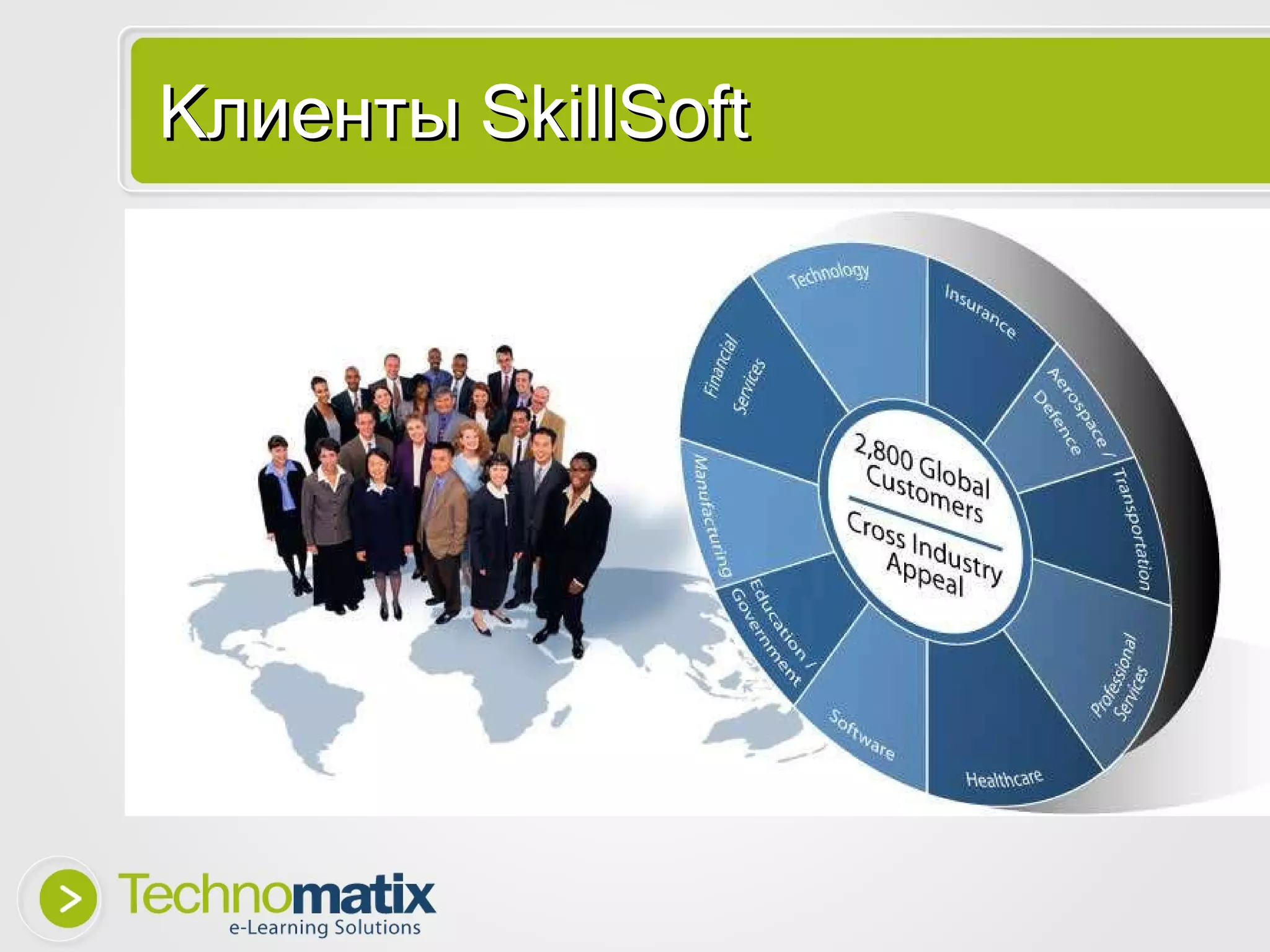 Клиенты SkillSoft

Technology
Insurance
Aerospace / Defence
Transportation
Professional Services
Healthcare
Software
Education / Government
Manufacturing
Financial Services

2,800 Global Customers
Cross Industry Appeal

Technomatix
e-Learning Solutions